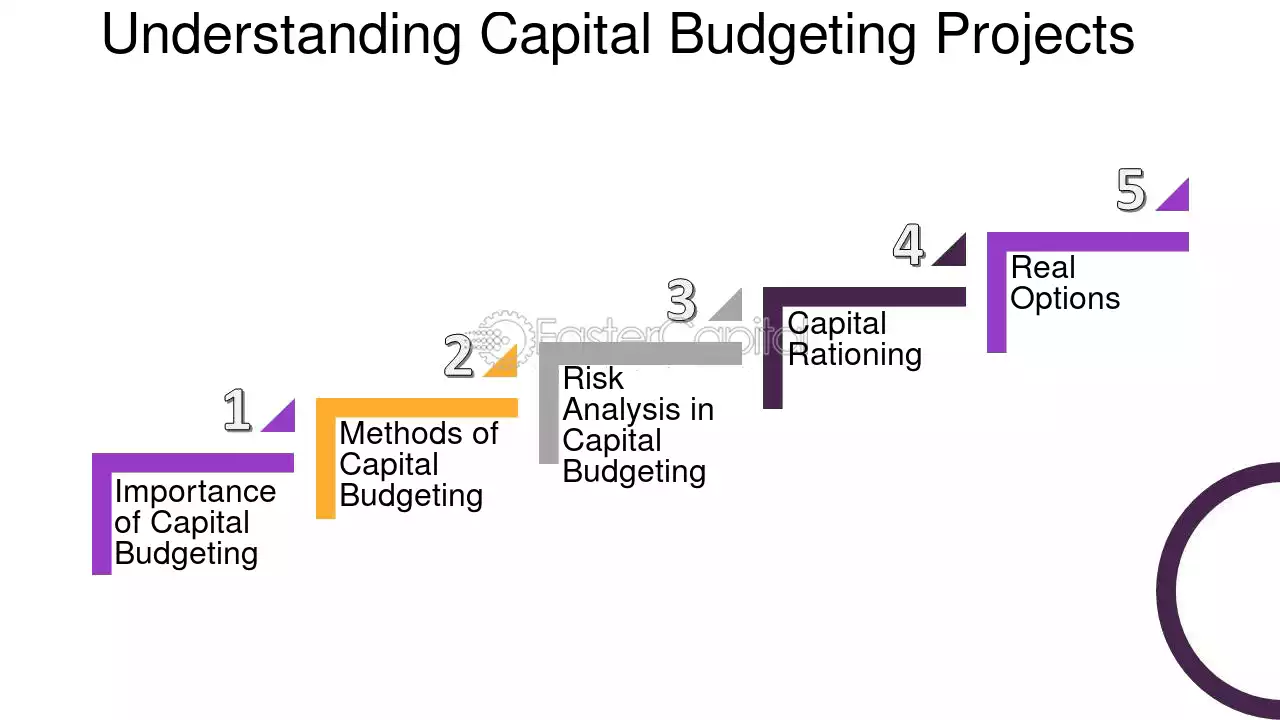 Understanding Capital Budgeting Projects

1
Importance of Capital Budgeting

2
Methods of Capital Budgeting

3
Risk Analysis in Capital Budgeting

4
Capital Rationing

5
Real Options

FasterCapital